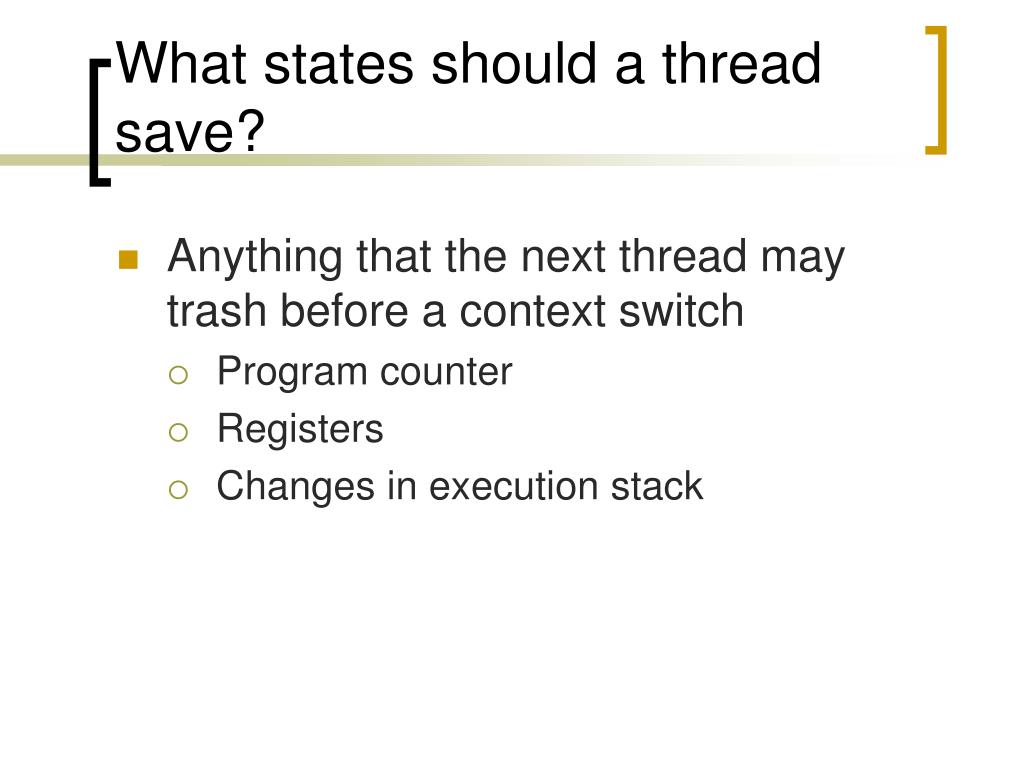 What states should a thread save?

Anything that the next thread may trash before a context switch
Program counter
Registers
Changes in execution stack